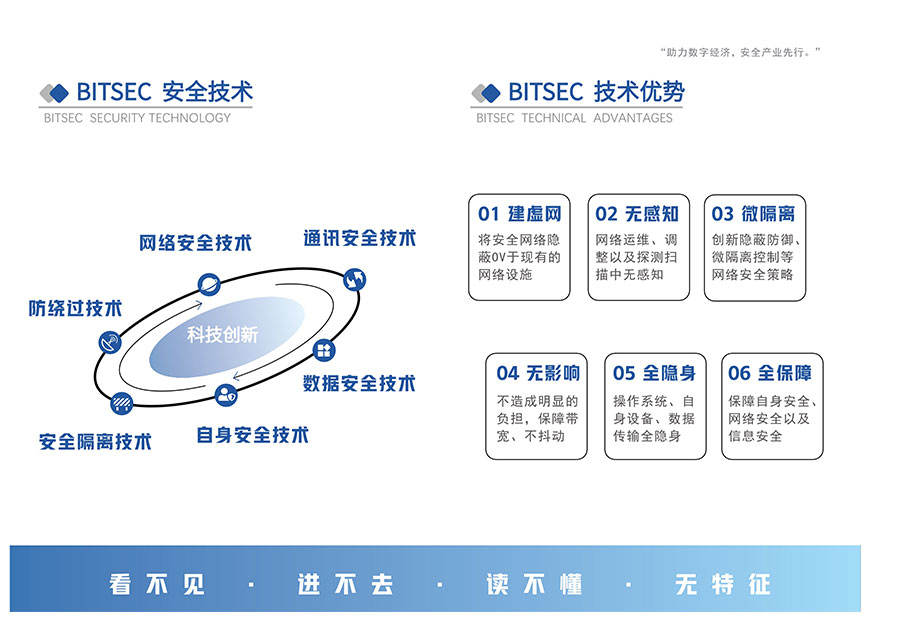 “助力数字经济，安全产业先行。”

BITSEC 安全技术
BITSEC SECURITY TECHNOLOGY

网络安全技术
通讯安全技术
防绕过技术
科技创新
数据安全技术
安全隔离技术
自身安全技术

BITSEC 技术优势
BITSEC TECHNICAL ADVANTAGES

01 建虚网
将安全网络隐蔽OV于现有的网络设施

02 无感知
网络运维、调整以及探测扫描中无感知

03 微隔离
创新隐蔽防御、微隔离控制等网络安全策略

04 无影响
不造成明显的负担，保障带宽、不抖动

05 全隐身
操作系统、自身设备、数据传输全隐身

06 全保障
保障自身安全、网络安全以及信息安全

看不见 · 进不去 · 读不懂 · 无特征